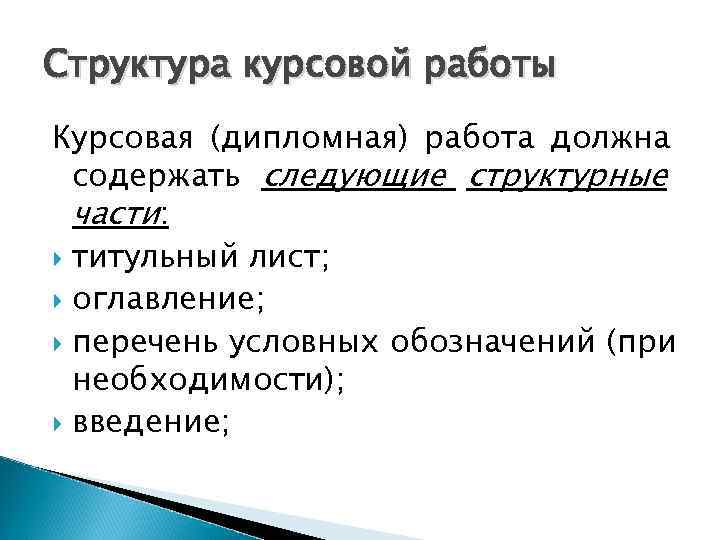 Структура курсовой работы

Курсовая (дипломная) работа должна содержать следующие структурные части:

титульный лист;

оглавление;

перечень условных обозначений (при необходимости);

введение;